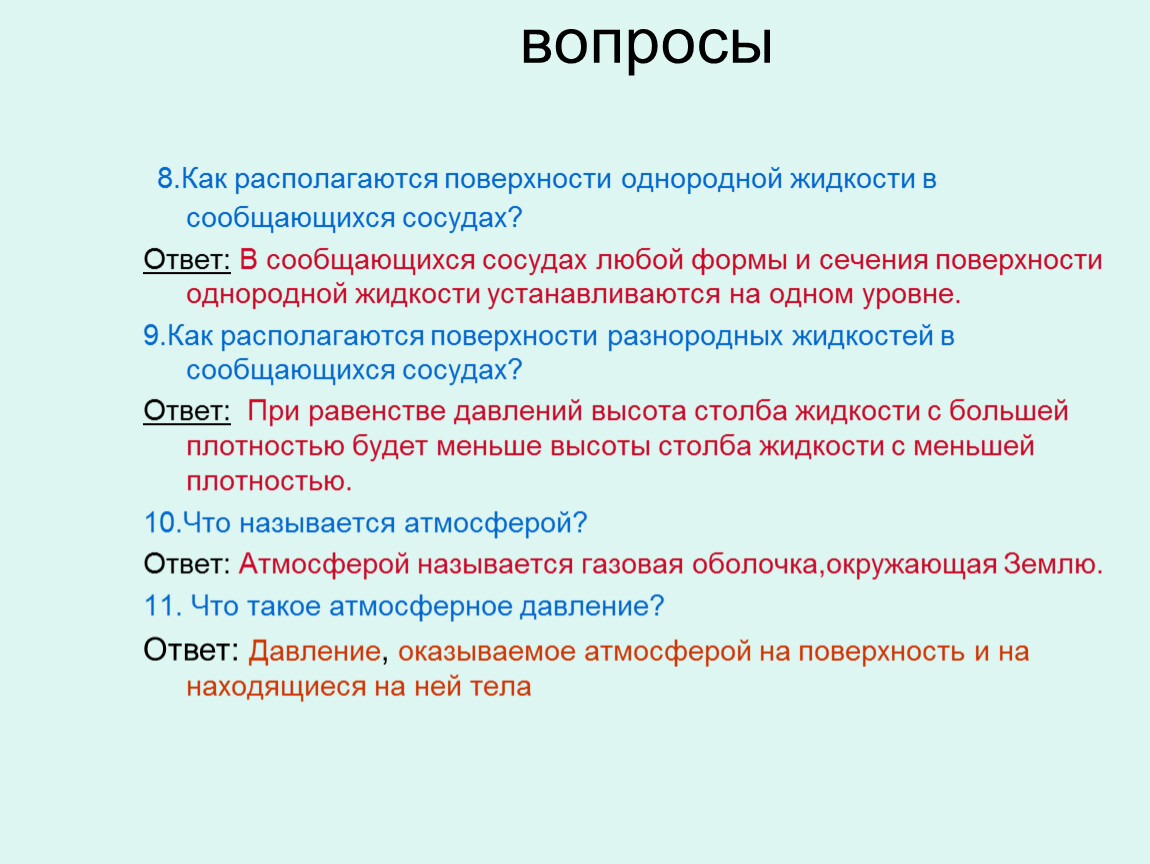 вопросы

8.Как располагаются поверхности однородной жидкости в сообщающихся сосудах?

Ответ: В сообщающихся сосудах любой формы и сечения поверхности однородной жидкости устанавливаются на одном уровне.

9.Как располагаются поверхности разнородных жидкостей в сообщающихся сосудах?

Ответ: При равенстве давлений высота столба жидкости с большей плотностью будет меньше высоты столба жидкости с меньшей плотностью.

10.Что называется атмосферой?

Ответ: Атмосферой называется газовая оболочка,окружающая Землю.

11. Что такое атмосферное давление?

Ответ: Давление, оказываемое атмосферой на поверхность и на находящиеся на ней тела